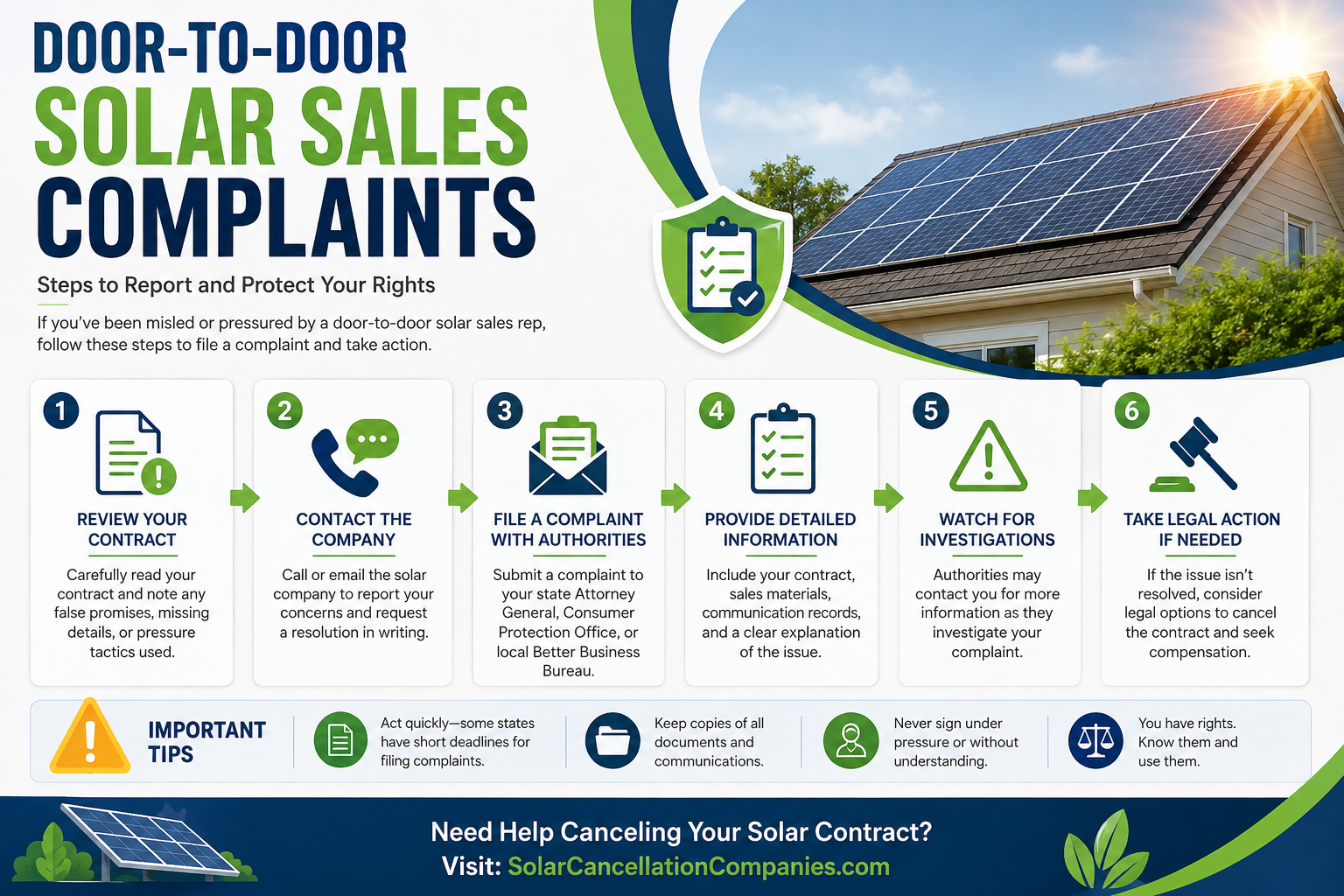 DOOR-TO-DOOR
SOLAR SALES
COMPLAINTS

Steps to Report and Protect Your Rights

If you've been misled or pressured by a door-to-door solar sales rep, follow these steps to file a complaint and take action.

1
REVIEW YOUR CONTRACT
Carefully read your contract and note any false promises, missing details, or pressure tactics used.

2
CONTACT THE COMPANY
Call or email the solar company to report your concerns and request a resolution in writing.

3
FILE A COMPLAINT WITH AUTHORITIES
Submit a complaint to your state Attorney General, Consumer Protection Office, or local Better Business Bureau.

4
PROVIDE DETAILED INFORMATION
Include your contract, sales materials, communication records, and a clear explanation of the issue.

5
WATCH FOR INVESTIGATIONS
Authorities may contact you for more information as they investigate your complaint.

6
TAKE LEGAL ACTION IF NEEDED
If the issue isn't resolved, consider legal options to cancel the contract and seek compensation.

IMPORTANT TIPS

Act quickly—some states have short deadlines for filing complaints.

Keep copies of all documents and communications.

Never sign under pressure or without understanding.

You have rights. Know them and use them.

Need Help Canceling Your Solar Contract?
Visit: SolarCancellationCompanies.com